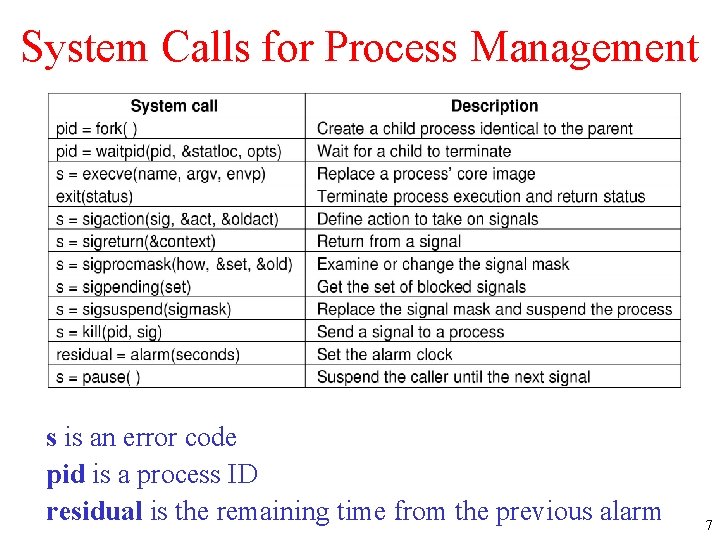 System Calls for Process Management

| System call | Description |
|---|---|
| pid = fork( ) | Create a child process identical to the parent |
| pid = waitpid(pid, &statloc, opts) | Wait for a child to terminate |
| s = execve(name, argv, envp) | Replace a process' core image |
| exit(status) | Terminate process execution and return status |
| s = sigaction(sig, &act, &oldact) | Define action to take on signals |
| s = sigreturn(&context) | Return from a signal |
| s = sigprocmask(how, &set, &old) | Examine or change the signal mask |
| s = sigpending(set) | Get the set of blocked signals |
| s = sigsuspend(sigmask) | Replace the signal mask and suspend the process |
| s = kill(pid, sig) | Send a signal to a process |
| residual = alarm(seconds) | Set the alarm clock |
| s = pause( ) | Suspend the caller until the next signal |

s is an error code
pid is a process ID
residual is the remaining time from the previous alarm

7